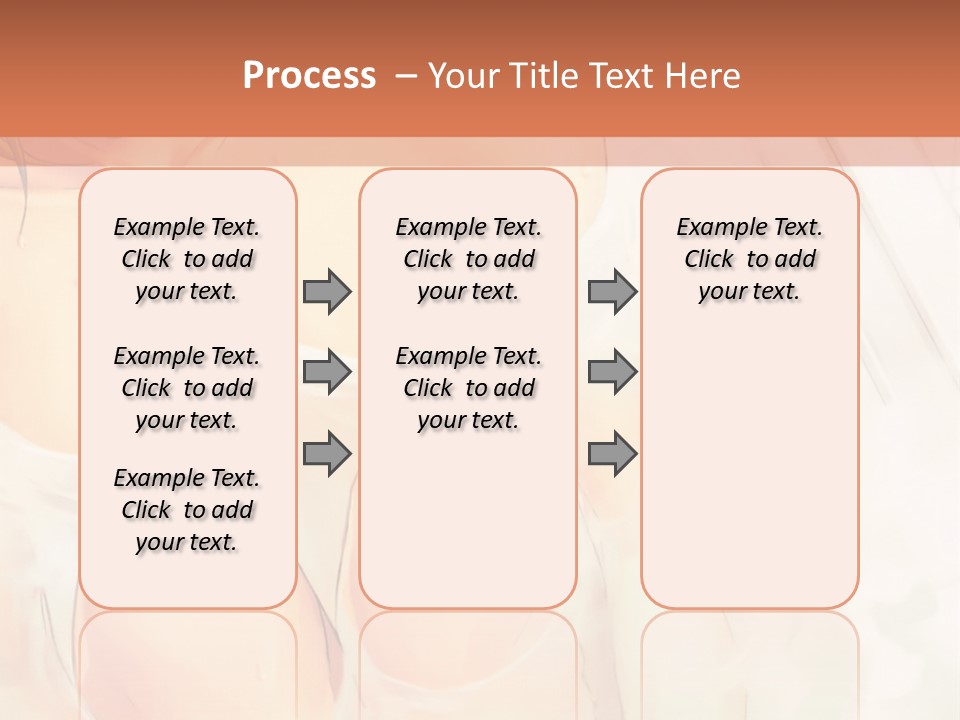 Process – Your Title Text Here

Example Text. Click to add your text.

Example Text. Click to add your text.

Example Text. Click to add your text.

Example Text. Click to add your text.

Example Text. Click to add your text.

Example Text. Click to add your text.